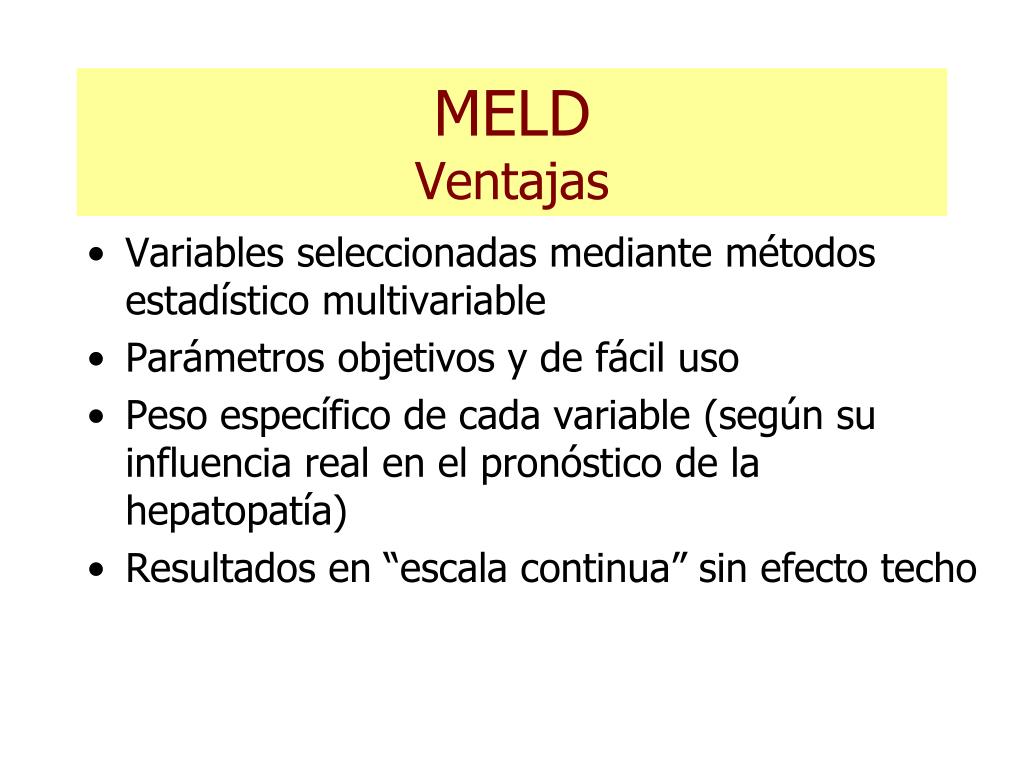 MELD
Ventajas

• Variables seleccionadas mediante métodos estadístico multivariable
• Parámetros objetivos y de fácil uso
• Peso específico de cada variable (según su influencia real en el pronóstico de la hepatopatía)
• Resultados en “escala continua” sin efecto techo